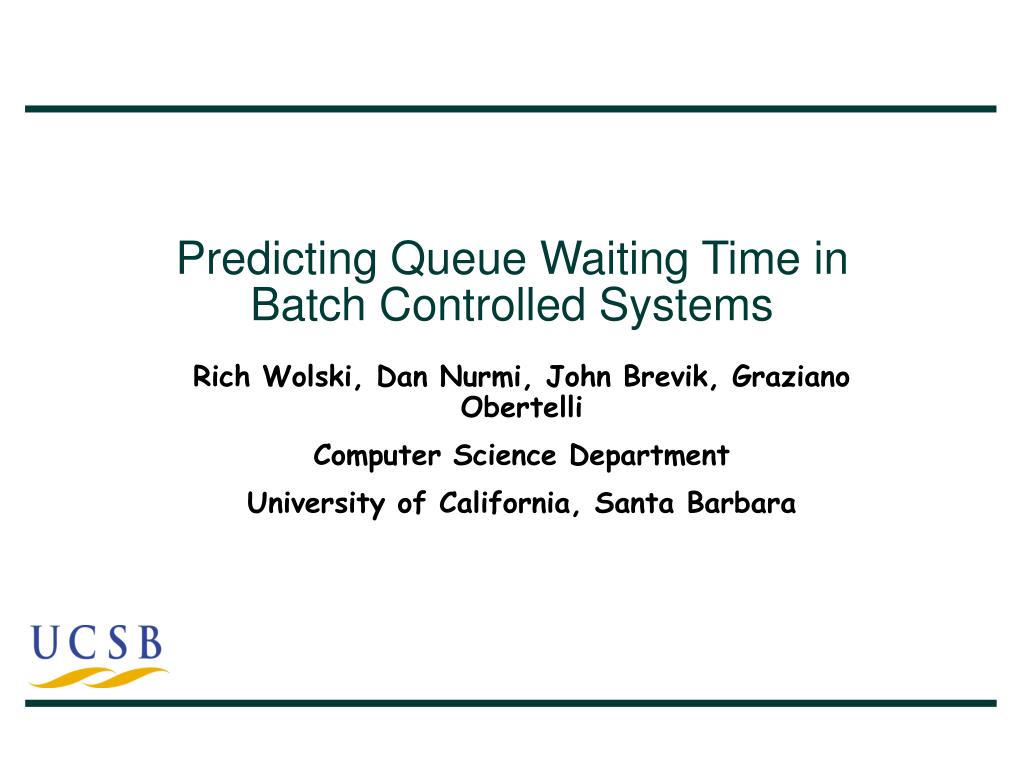 Predicting Queue Waiting Time in Batch Controlled Systems

Rich Wolski, Dan Nurmi, John Brevik, Graziano Obertelli

Computer Science Department

University of California, Santa Barbara

UCSB